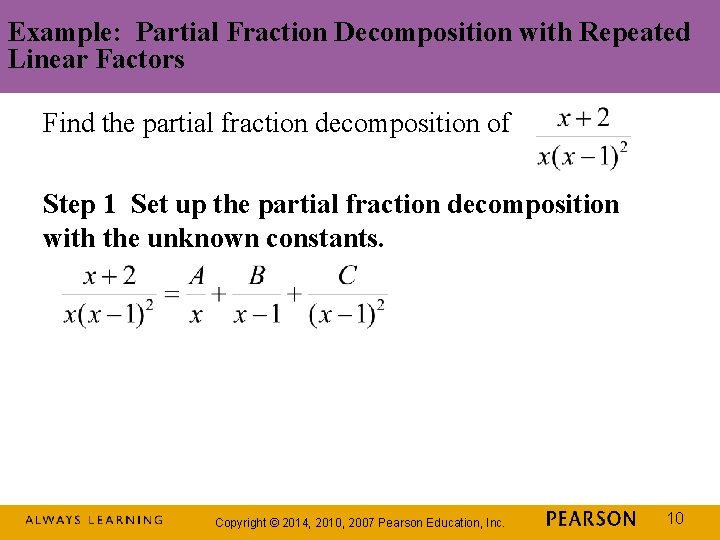 Example: Partial Fraction Decomposition with Repeated Linear Factors

Find the partial fraction decomposition of $\frac{x+2}{x(x-1)^2}$

Step 1 Set up the partial fraction decomposition with the unknown constants.

$\frac{x+2}{x(x-1)^2} = \frac{A}{x} + \frac{B}{x-1} + \frac{C}{(x-1)^2}$

ALWAYS LEARNING Copyright © 2014, 2010, 2007 Pearson Education, Inc. PEARSON 10